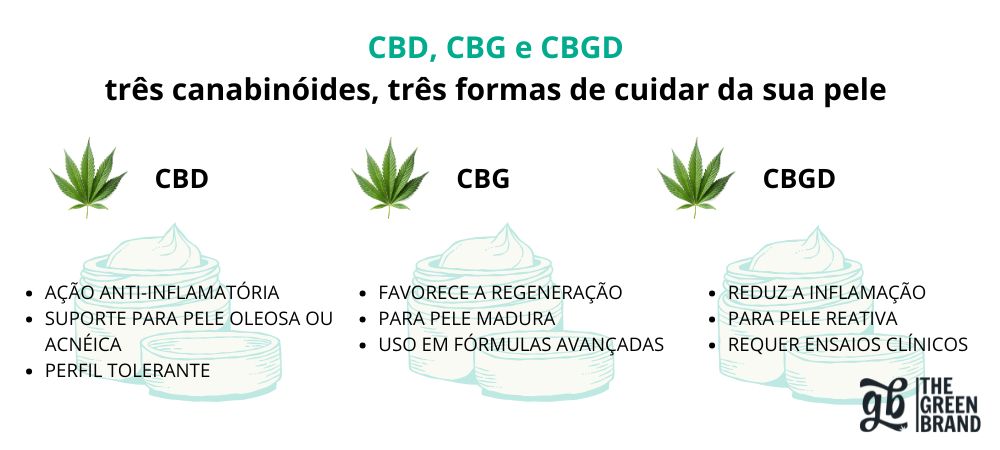 CBD, CBG e CBGD
três canabinóides, três formas de cuidar da sua pele

CBD

- AÇÃO ANTI-INFLAMATÓRIA
- SUPORTE PARA PELE OLEOSA OU ACNÉICA
- PERFIL TOLERANTE

CBG

- FAVORECE A REGENERAÇÃO
- PARA PELE MADURA
- USO EM FÓRMULAS AVANÇADAS

CBGD

- REDUZ A INFLAMAÇÃO
- PARA PELE REATIVA
- REQUER ENSAIOS CLÍNICOS

gb THE GREEN BRAND